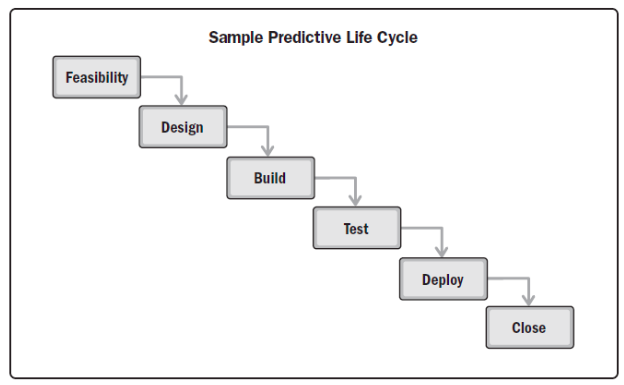 Sample Predictive Life Cycle

Feasibility

Design

Build

Test

Deploy

Close